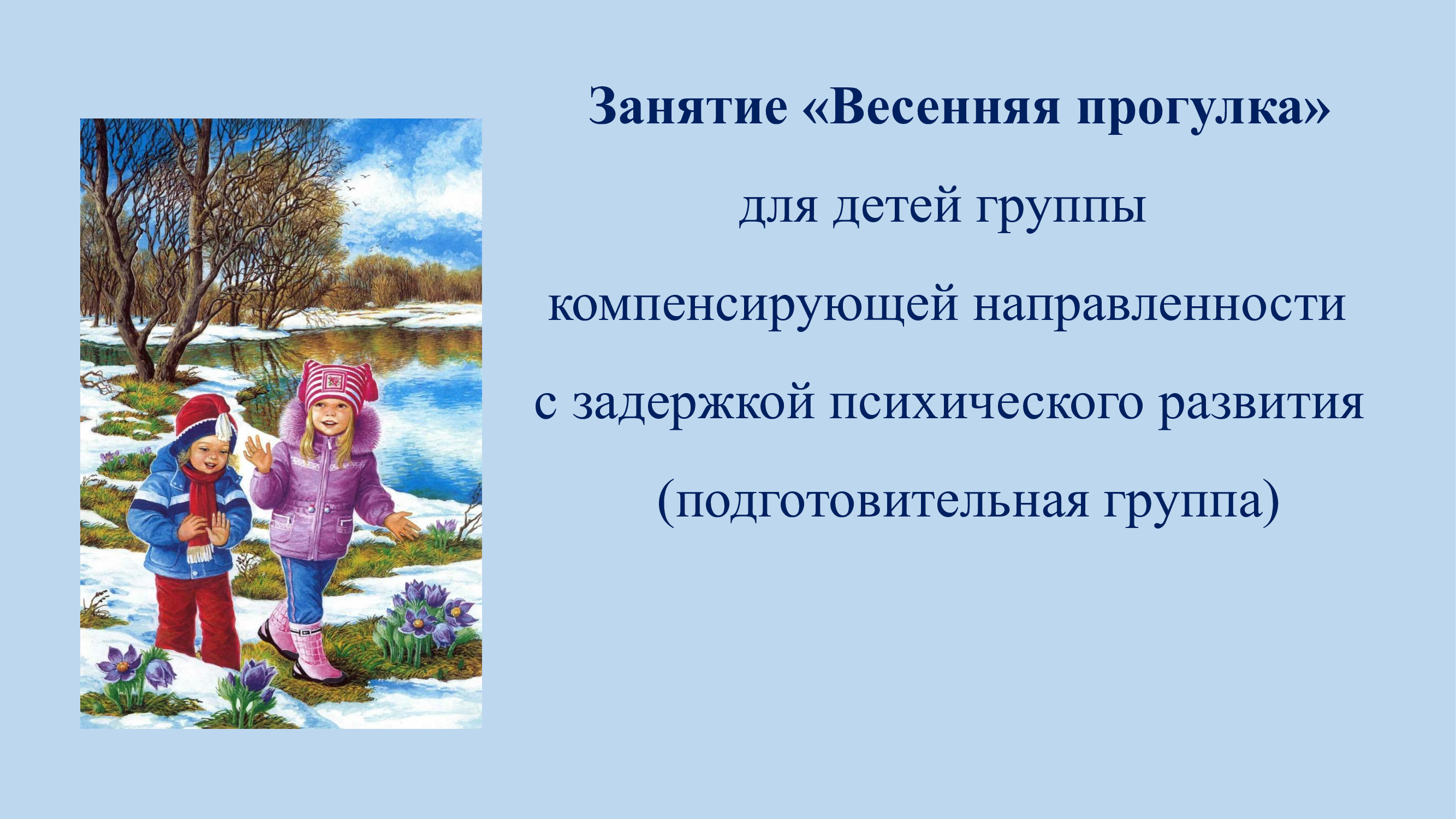 Занятие «Весенняя прогулка»

для детей группы

компенсирующей направленности

с задержкой психического развития

(подготовительная группа)